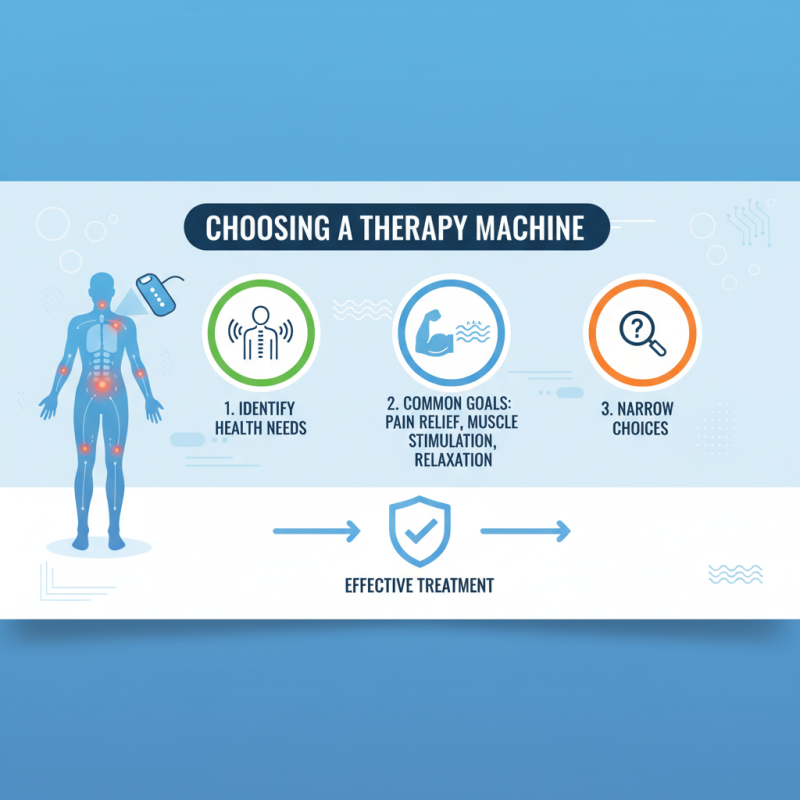 CHOOSING A THERAPY MACHINE

1. IDENTIFY HEALTH NEEDS

2. COMMON GOALS: PAIN RELIEF, MUSCLE STIMULATION, RELAXATION

3. NARROW CHOICES

EFFECTIVE TREATMENT